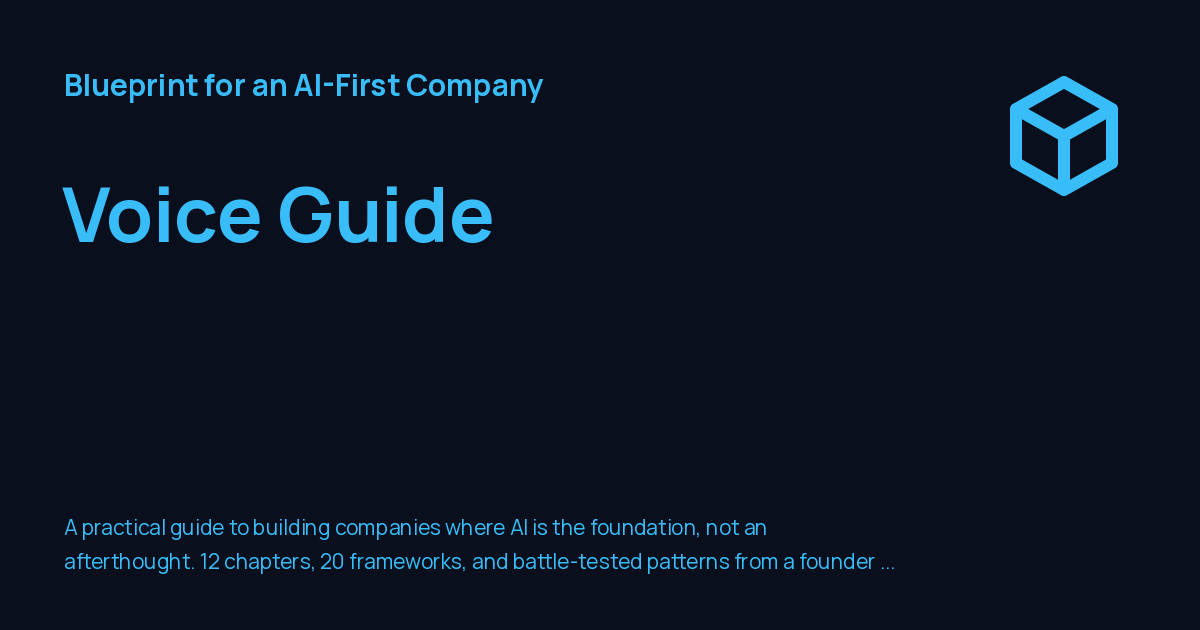 Blueprint for an AI-First Company

Voice Guide

A practical guide to building companies where AI is the foundation, not an afterthought. 12 chapters, 20 frameworks, and battle-tested patterns from a founder ...